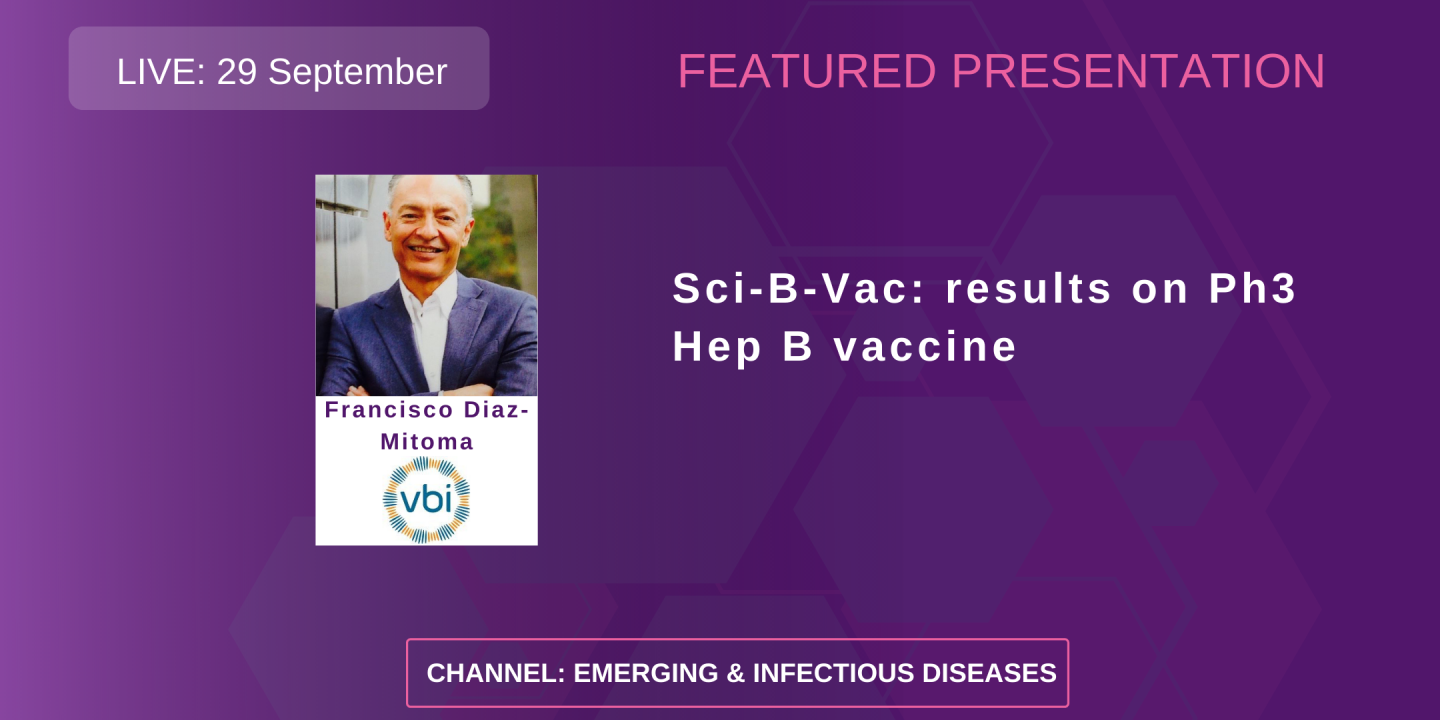 LIVE: 29 September

FEATURED PRESENTATION

Francisco Diaz-Mitoma

vbi

Sci-B-Vac: results on Ph3 Hep B vaccine

CHANNEL: EMERGING & INFECTIOUS DISEASES